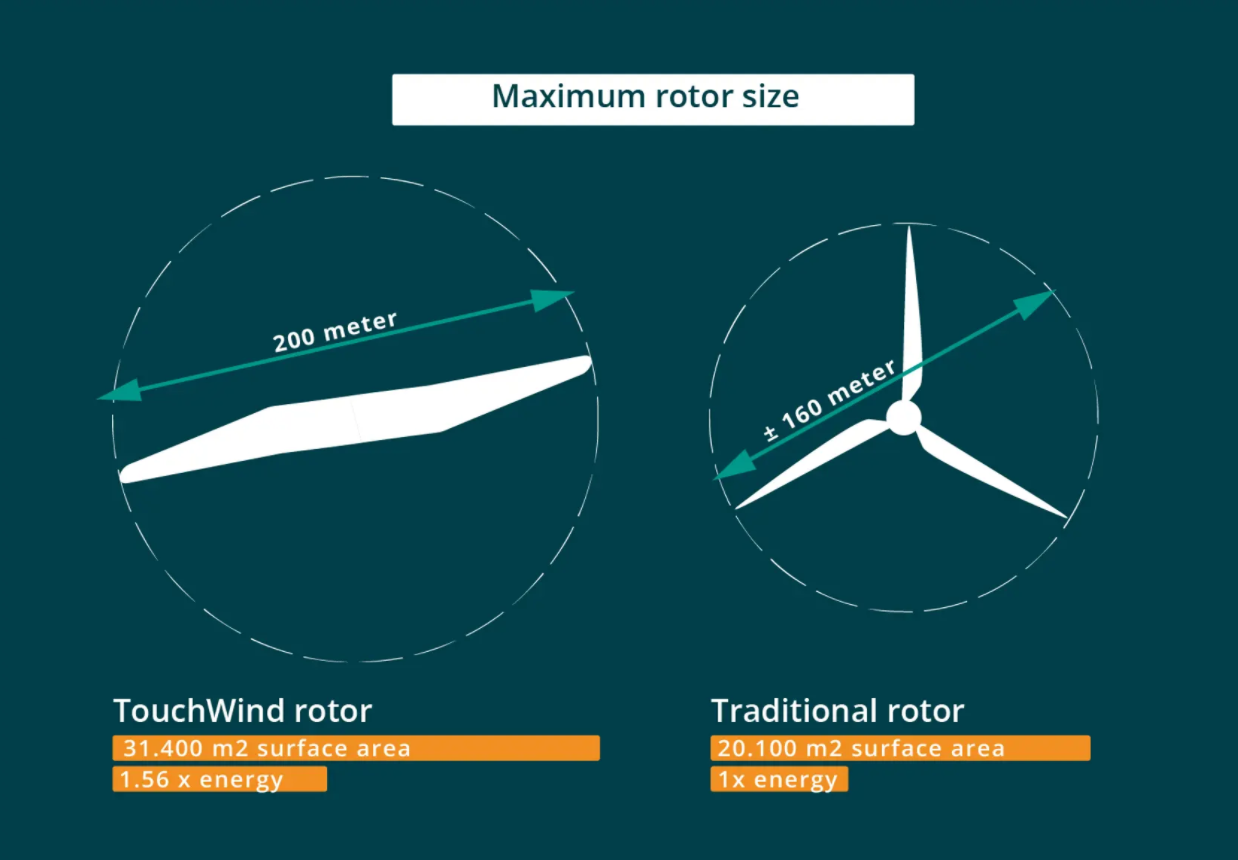 Maximum rotor size

200 meter

± 160 meter

TouchWind rotor
31.400 m2 surface area
1.56 x energy

Traditional rotor
20.100 m2 surface area
1x energy